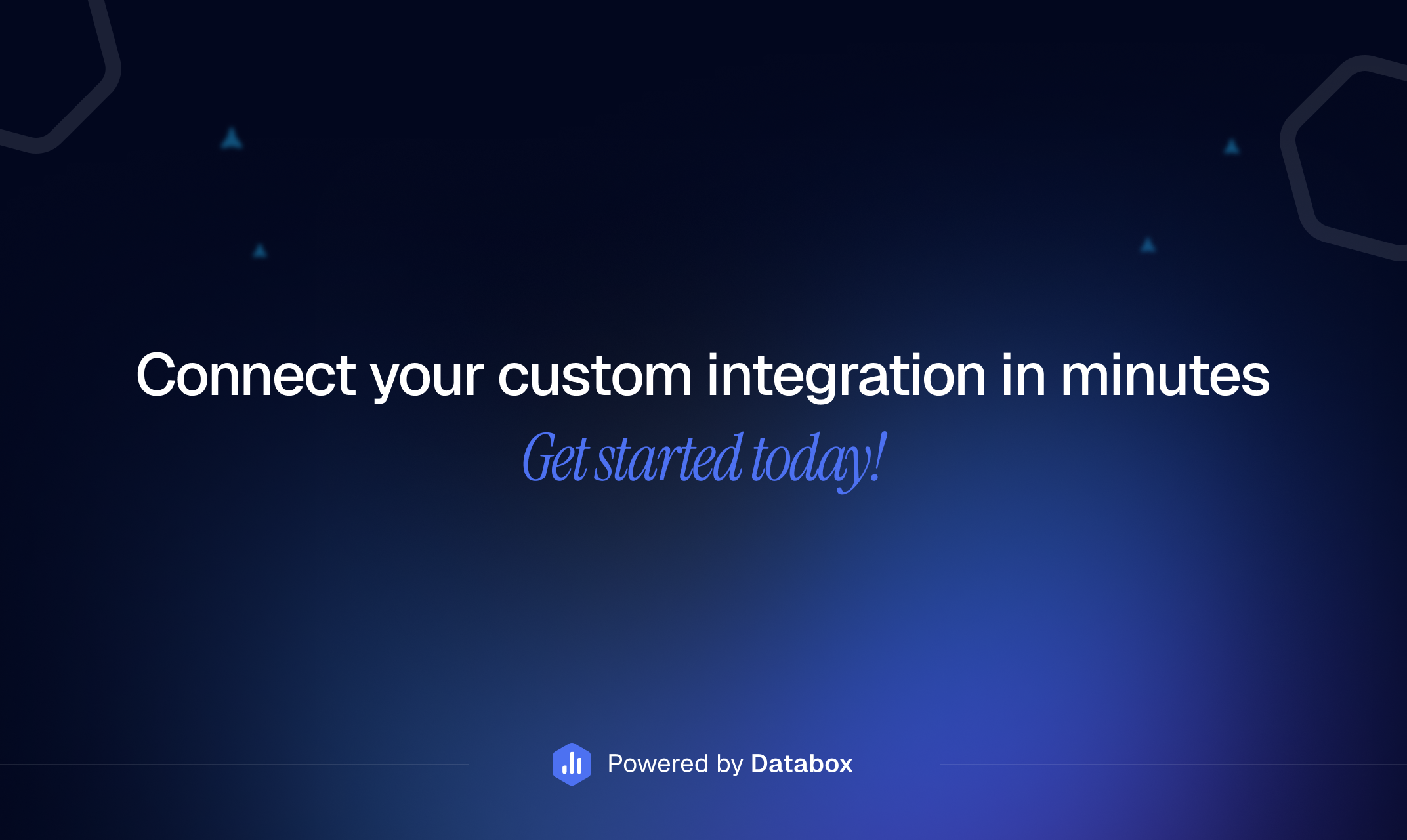 Connect your custom integration in minutes

Get started today!

Powered by Databox